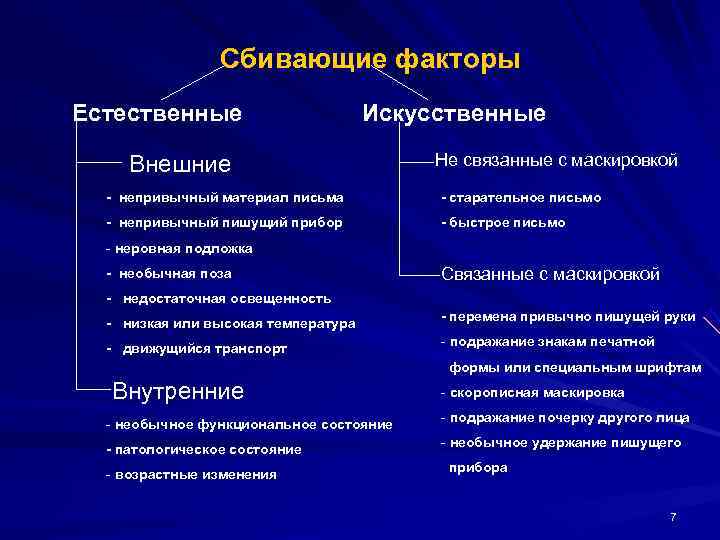 Сбивающие факторы

Естественные

Внешние

- непривычный материал письма
- непривычный пишущий прибор
- неровная подложка
- необычная поза
- недостаточная освещенность
- низкая или высокая температура
- движущийся транспорт

Внутренние

- необычное функциональное состояние
- патологическое состояние
- возрастные изменения

Искусственные

Не связанные с маскировкой

- старательное письмо
- быстрое письмо

Связанные с маскировкой

- перемена привычно пишущей руки
- подражание знакам печатной формы или специальным шрифтам
- скорописная маскировка
- подражание почерку другого лица
- необычное удержание пишущего прибора

7